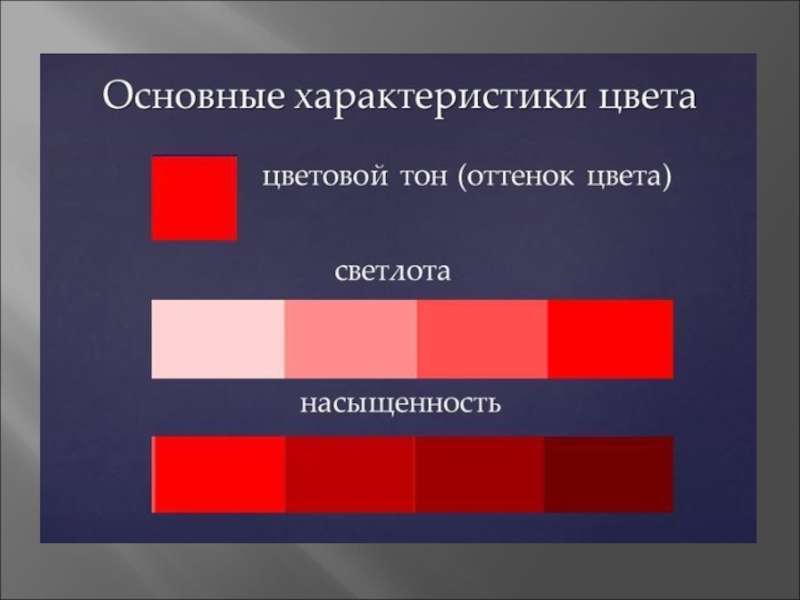 Основные характеристики цвета

цветовой тон (оттенок цвета)

светлота

насыщенность